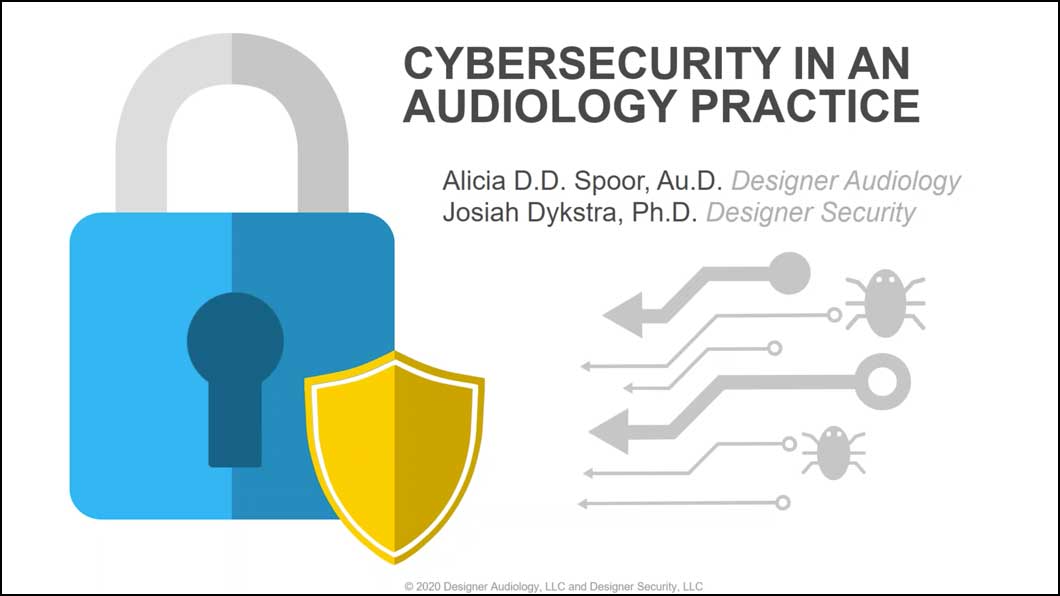 CYBERSECURITY IN AN AUDIOLOGY PRACTICE

Alicia D.D. Spoor, Au.D. Designer Audiology
Josiah Dykstra, Ph.D. Designer Security

© 2020 Designer Audiology, LLC and Designer Security, LLC